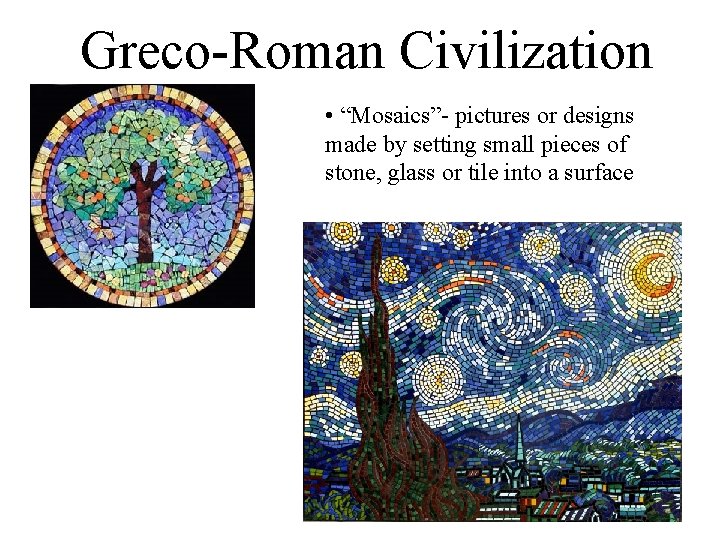 Greco-Roman Civilization

• “Mosaics”- pictures or designs made by setting small pieces of stone, glass or tile into a surface